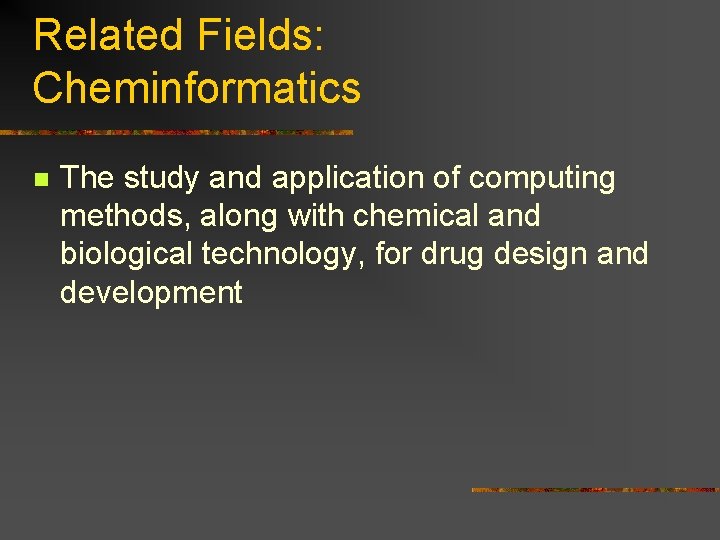 Related Fields: Cheminformatics

The study and application of computing methods, along with chemical and biological technology, for drug design and development